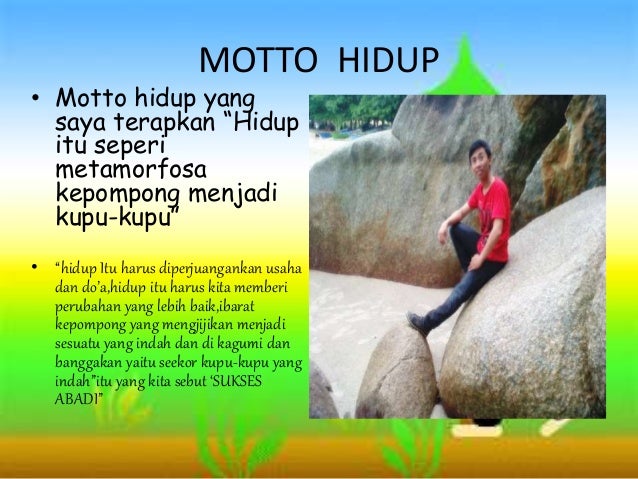 MOTTO HIDUP

• Motto hidup yang saya terapkan “Hidup itu seperi metamorfosa kepompong menjadi kupu-kupu”

• “hidup Itu harus diperjuangankan usaha dan do’a,hidup itu harus kita memberi perubahan yang lebih baik,ibarat kepompong yang mengjijikan menjadi sesuatu yang indah dan di kagumi dan banggakan yaitu seekor kupu-kupu yang indah”itu yang kita sebut ‘SUKSES ABADI”